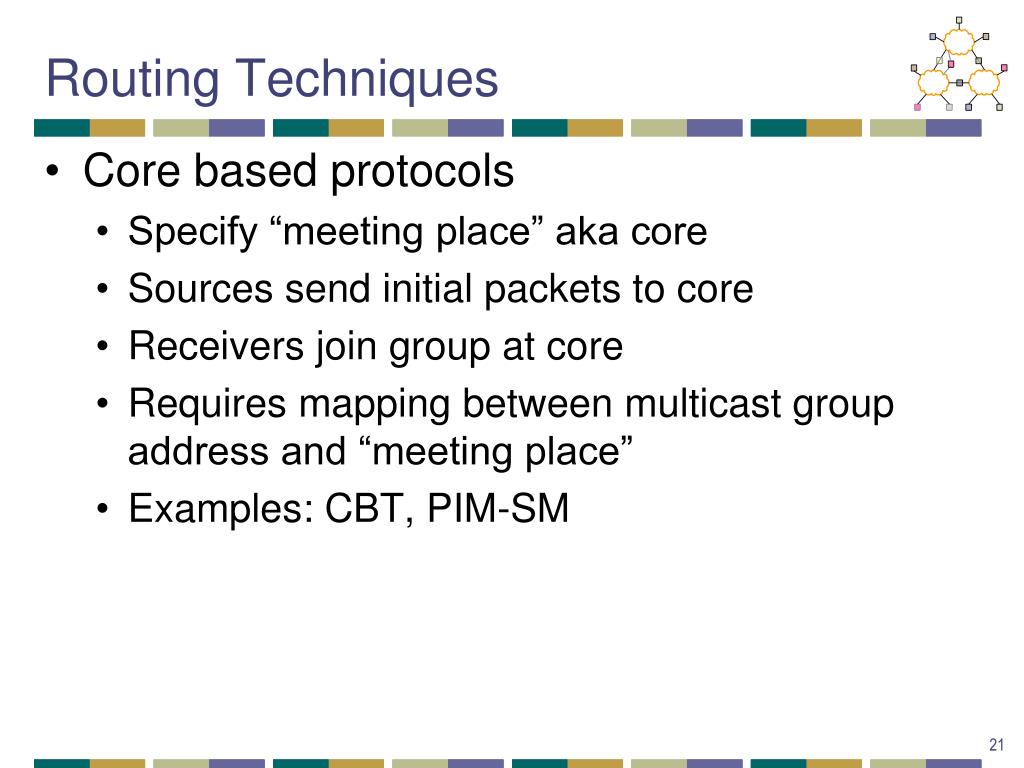 Routing Techniques

• Core based protocols
  • Specify “meeting place” aka core
  • Sources send initial packets to core
  • Receivers join group at core
  • Requires mapping between multicast group address and “meeting place”
  • Examples: CBT, PIM-SM

21